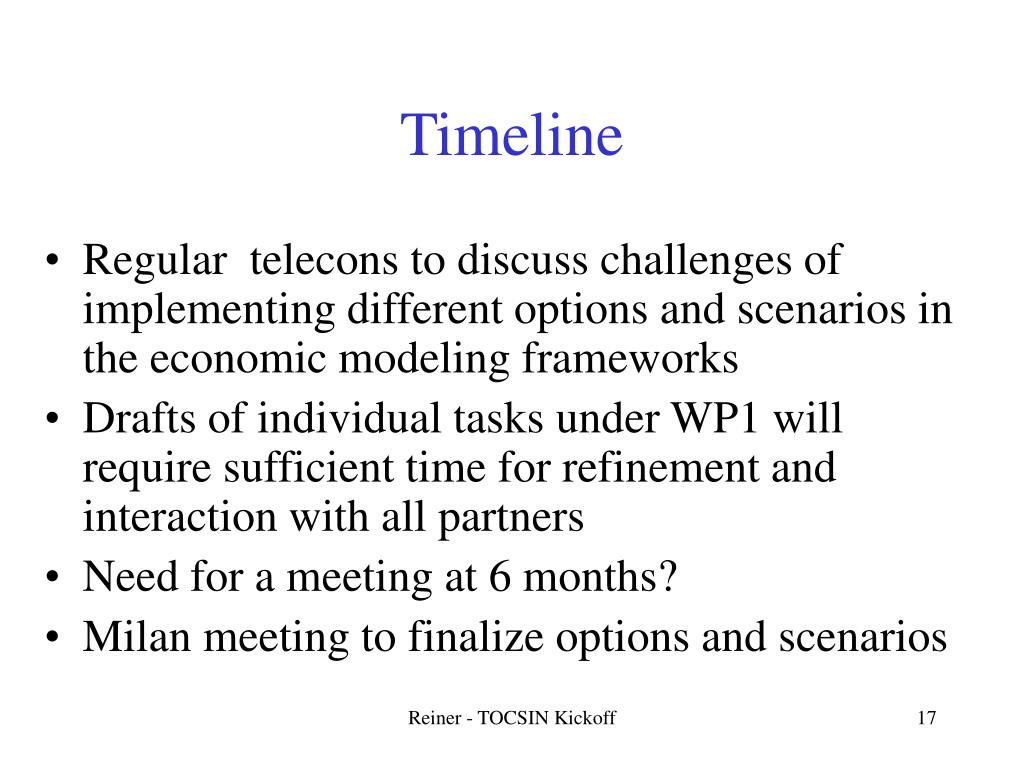 Timeline

• Regular telecons to discuss challenges of implementing different options and scenarios in the economic modeling frameworks
• Drafts of individual tasks under WP1 will require sufficient time for refinement and interaction with all partners
• Need for a meeting at 6 months?
• Milan meeting to finalize options and scenarios

Reiner - TOCSIN Kickoff

17